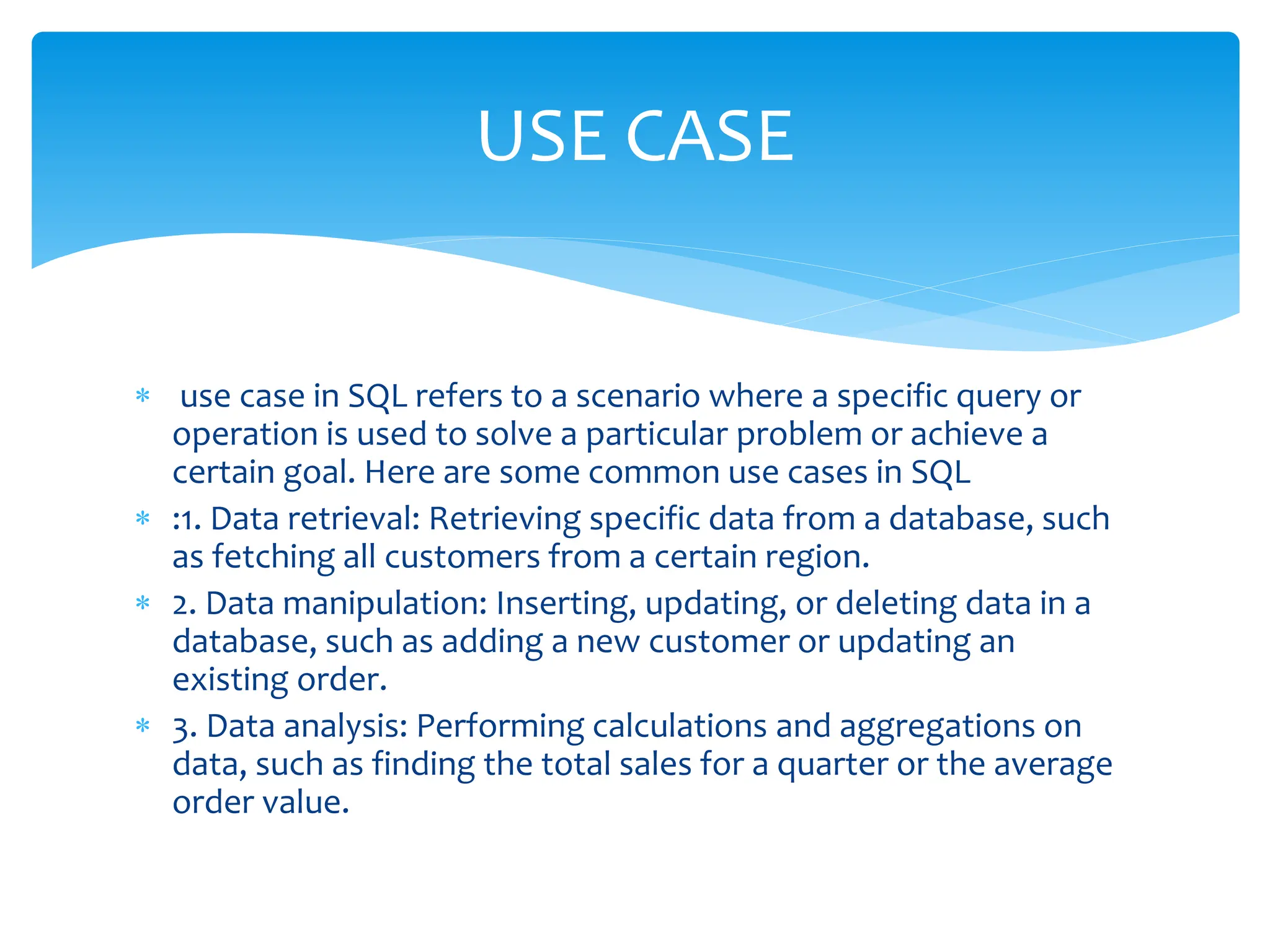 USE CASE

* use case in SQL refers to a scenario where a specific query or operation is used to solve a particular problem or achieve a certain goal. Here are some common use cases in SQL
* :1. Data retrieval: Retrieving specific data from a database, such as fetching all customers from a certain region.
* 2. Data manipulation: Inserting, updating, or deleting data in a database, such as adding a new customer or updating an existing order.
* 3. Data analysis: Performing calculations and aggregations on data, such as finding the total sales for a quarter or the average order value.